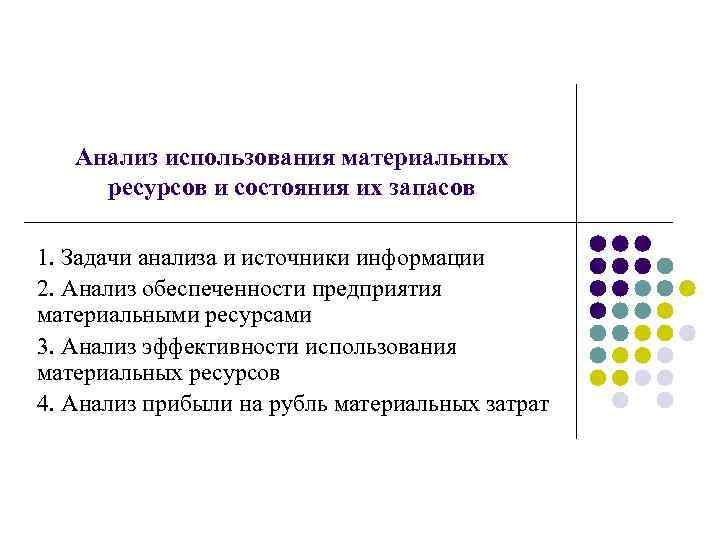 Анализ использования материальных ресурсов и состояния их запасов

1. Задачи анализа и источники информации
2. Анализ обеспеченности предприятия материальными ресурсами
3. Анализ эффективности использования материальных ресурсов
4. Анализ прибыли на рубль материальных затрат